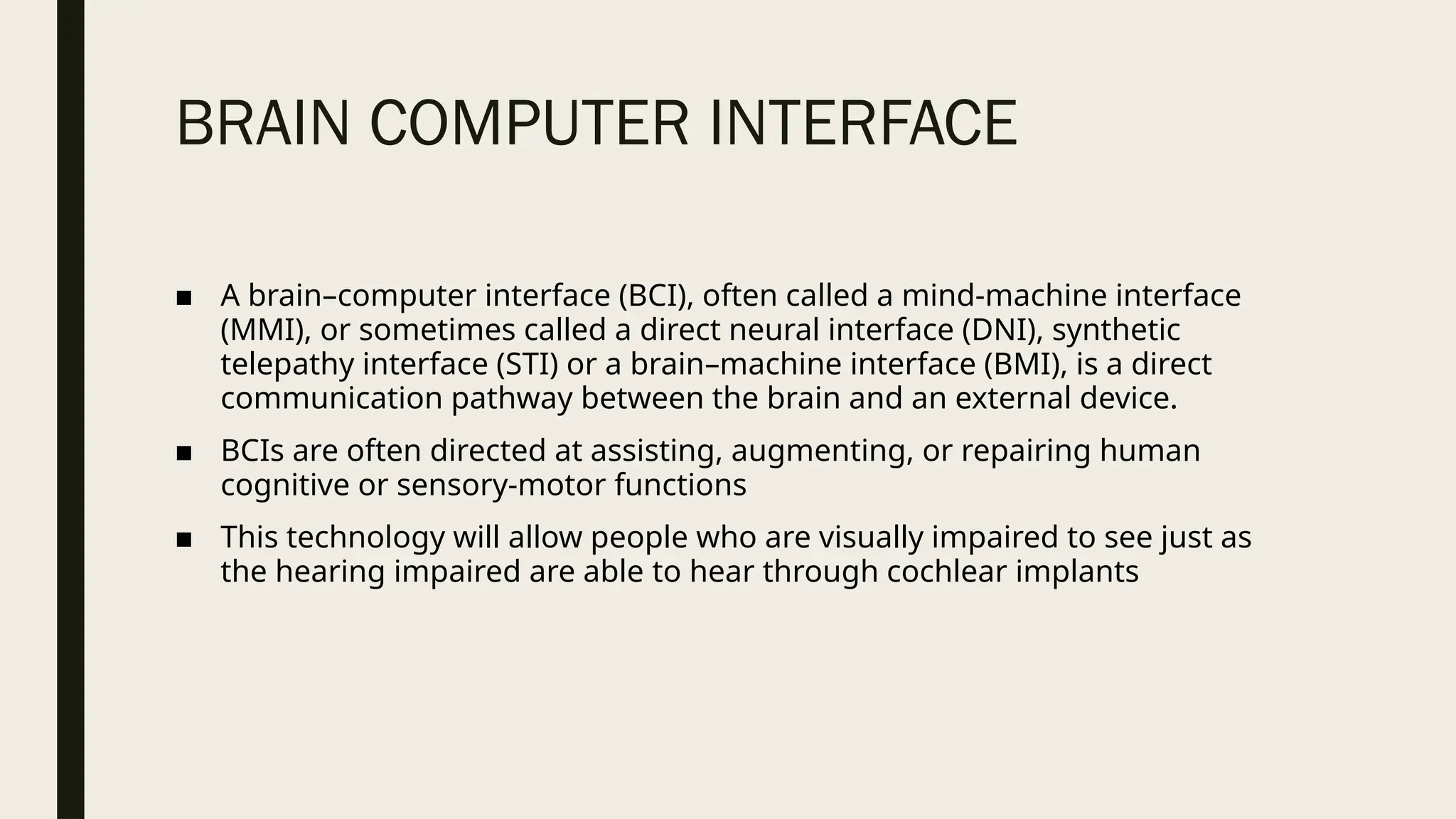 BRAIN COMPUTER INTERFACE

■ A brain–computer interface (BCI), often called a mind-machine interface (MMI), or sometimes called a direct neural interface (DNI), synthetic telepathy interface (STI) or a brain–machine interface (BMI), is a direct communication pathway between the brain and an external device.

■ BCIs are often directed at assisting, augmenting, or repairing human cognitive or sensory-motor functions

■ This technology will allow people who are visually impaired to see just as the hearing impaired are able to hear through cochlear implants